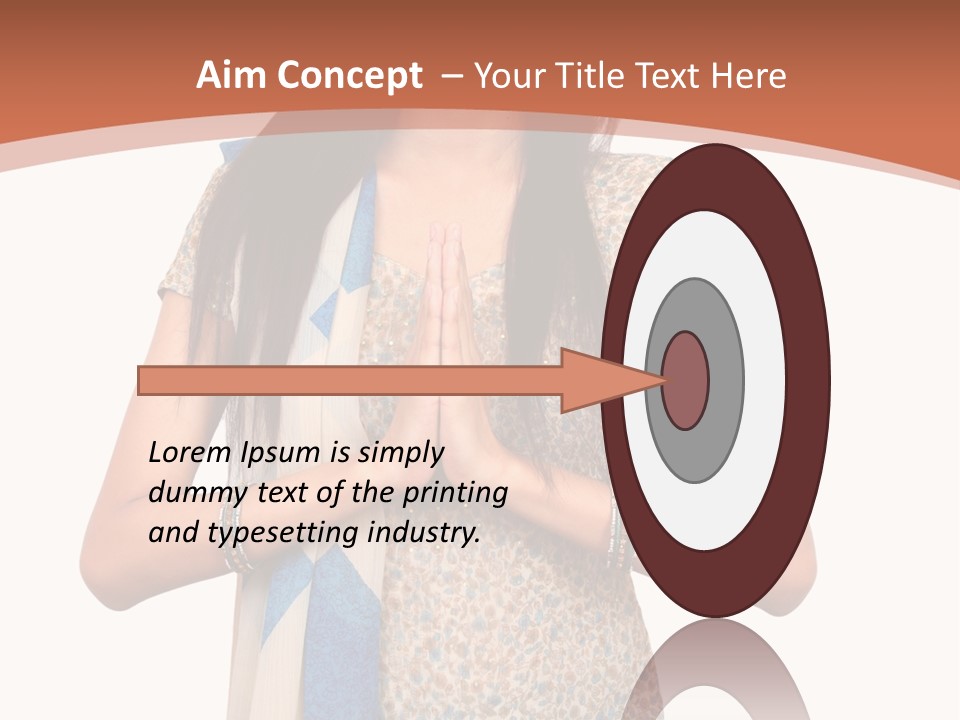 Aim Concept – Your Title Text Here

Lorem Ipsum is simply dummy text of the printing and typesetting industry.